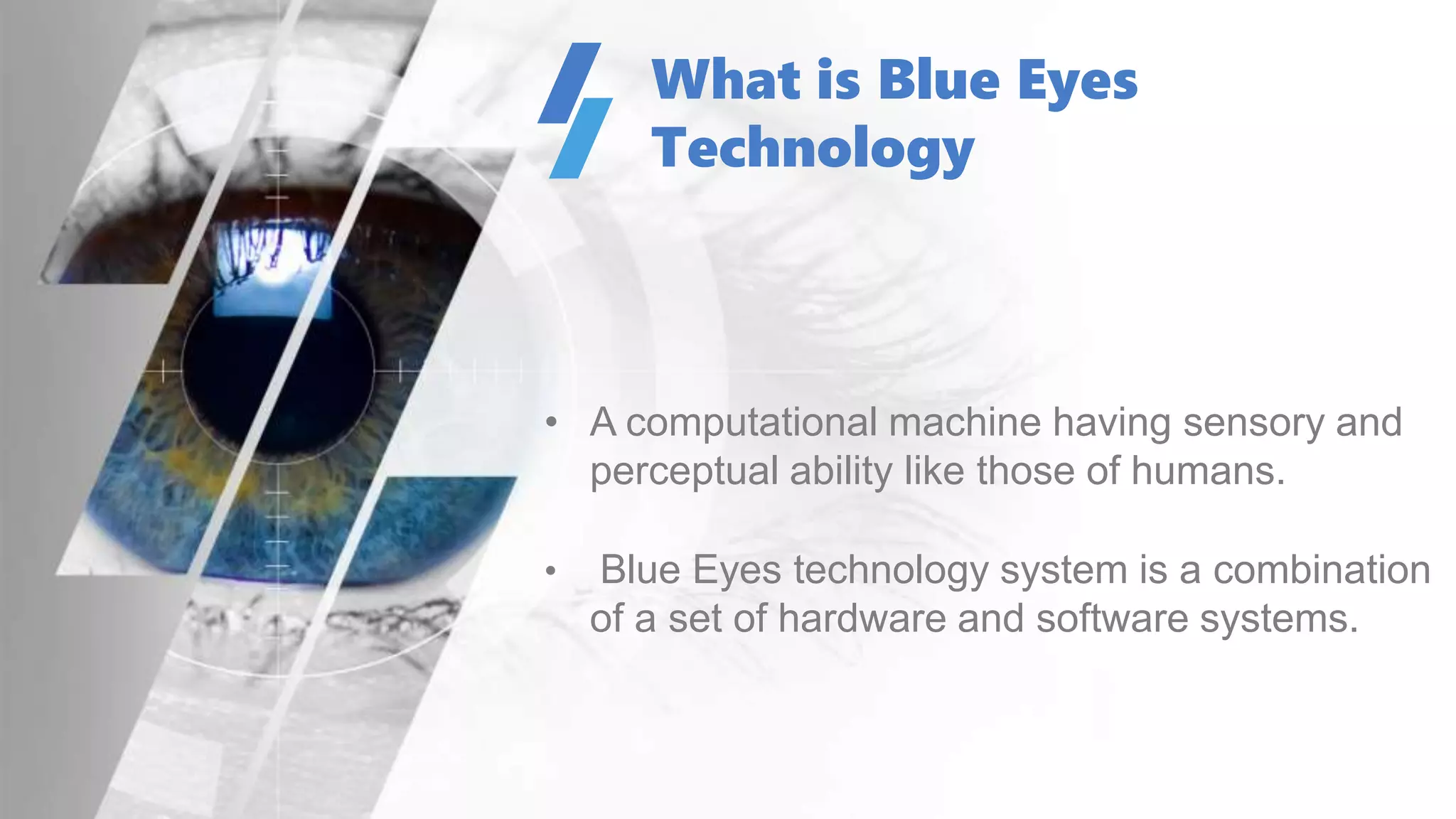 What is Blue Eyes Technology

• A computational machine having sensory and perceptual ability like those of humans.

• Blue Eyes technology system is a combination of a set of hardware and software systems.